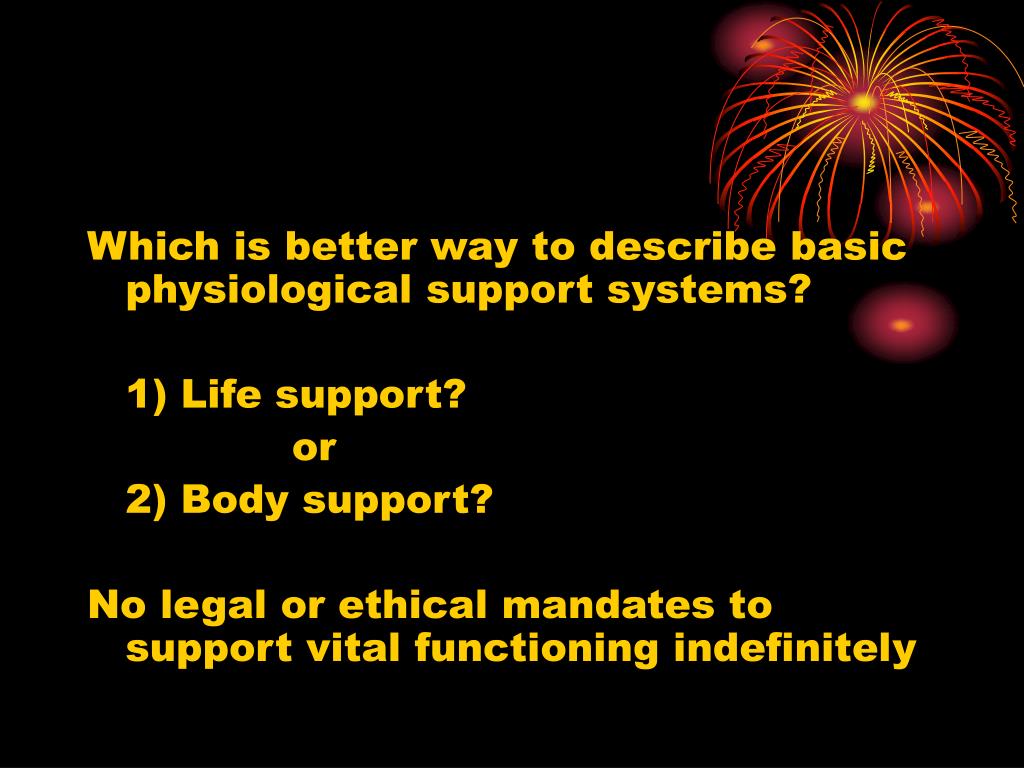 Which is better way to describe basic physiological support systems?

1) Life support?

or

2) Body support?

No legal or ethical mandates to support vital functioning indefinitely